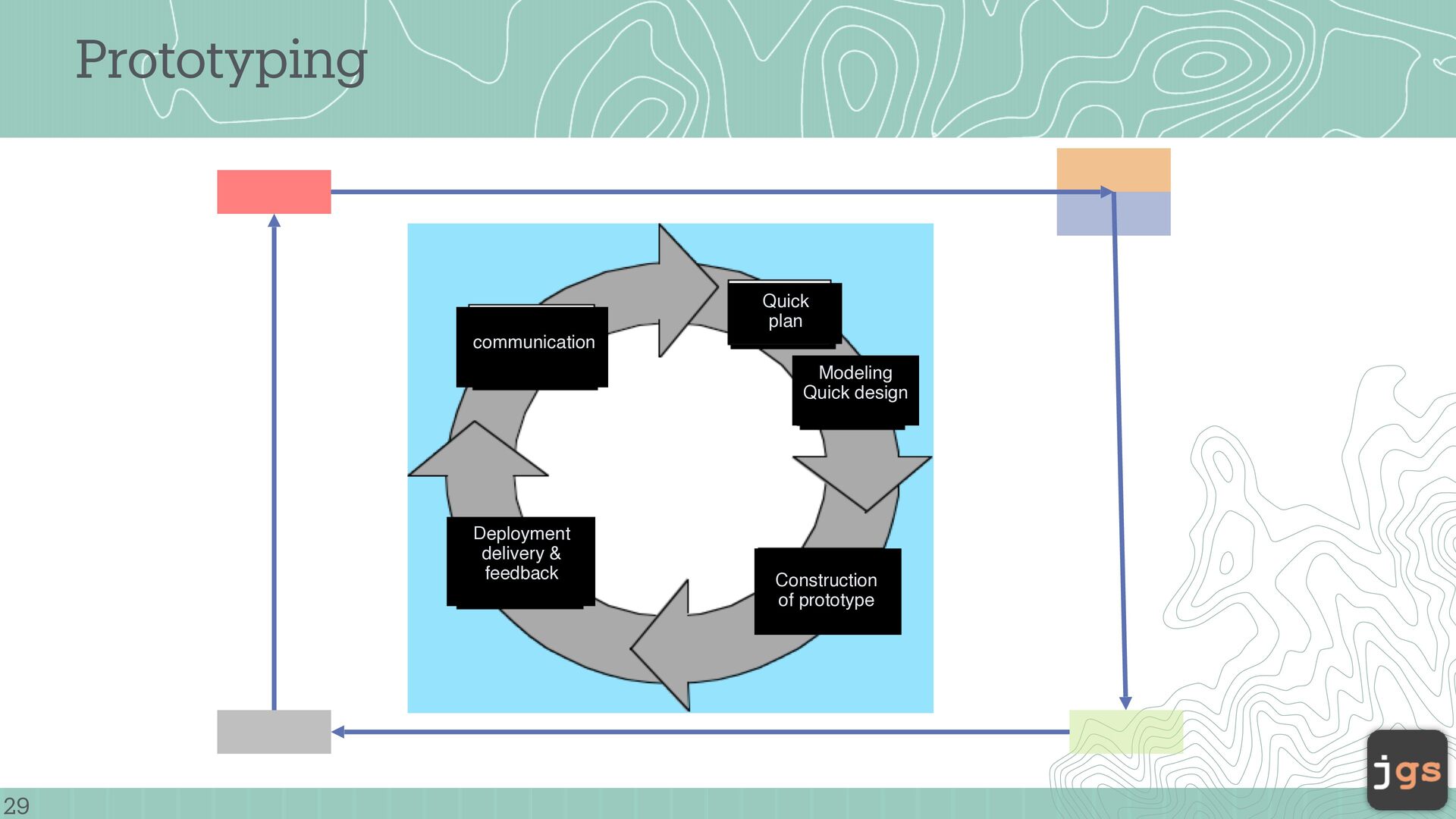 Prototyping

communication

Quick plan

Modeling Quick design

Construction of prototype

Deployment delivery & feedback

29

jgs